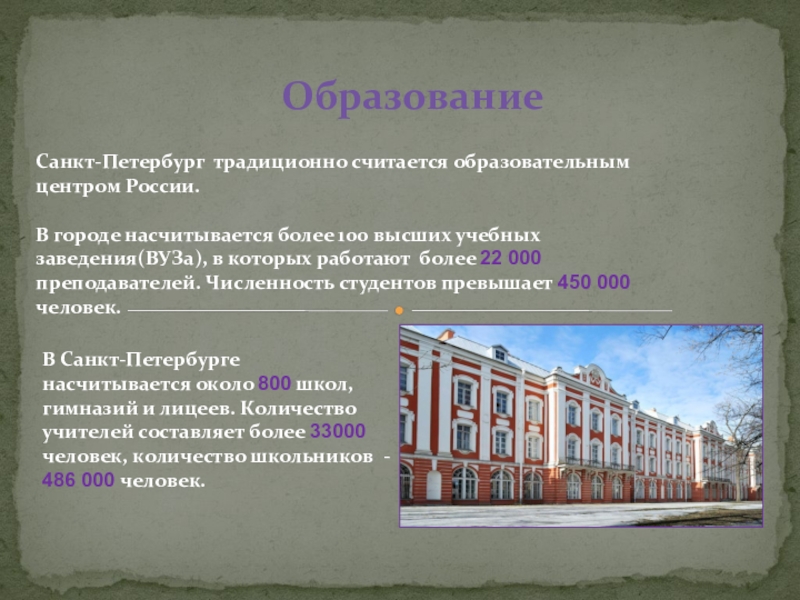 Образование

Санкт-Петербург традиционно считается образовательным центром России.

В городе насчитывается более 100 высших учебных заведения(ВУЗа), в которых работают более 22 000 преподавателей. Численность студентов превышает 450 000 человек.

В Санкт-Петербурге насчитывается около 800 школ, гимназий и лицеев. Количество учителей составляет более 33000 человек, количество школьников - 486 000 человек.